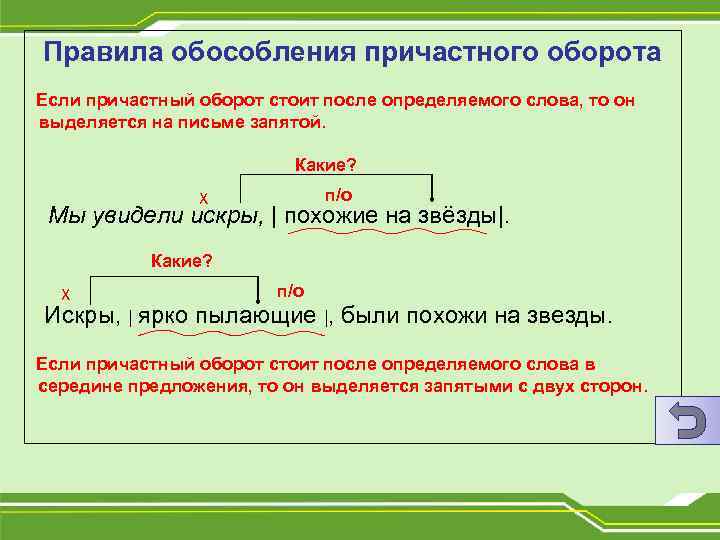 Правила обособления причастного оборота

Если причастный оборот стоит после определяемого слова, то он выделяется на письме запятой.

Какие?

х

п/о

Мы увидели искры, | похожие на звёзды|.

Какие?

х

п/о

Искры, | ярко пылающие |, были похожи на звезды.

Если причастный оборот стоит после определяемого слова в середине предложения, то он выделяется запятыми с двух сторон.